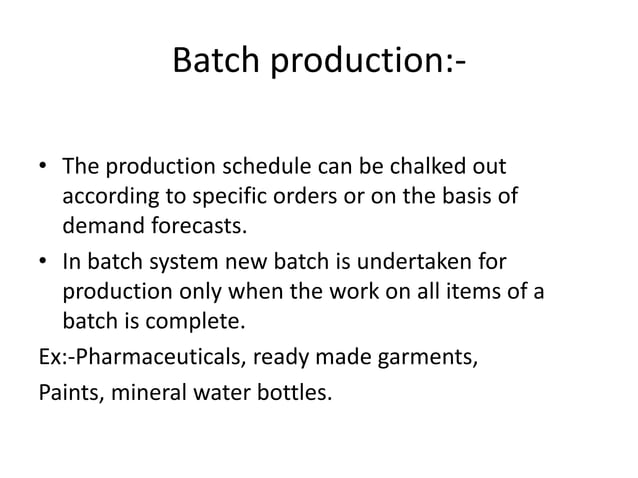 Batch production:-

• The production schedule can be chalked out according to specific orders or on the basis of demand forecasts.
• In batch system new batch is undertaken for production only when the work on all items of a batch is complete.

Ex:-Pharmaceuticals, ready made garments,

Paints, mineral water bottles.